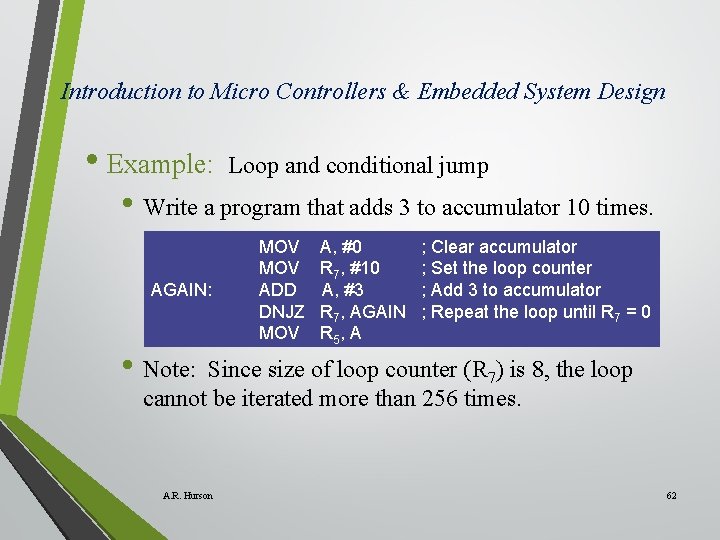 Introduction to Micro Controllers & Embedded System Design

• Example: Loop and conditional jump

• Write a program that adds 3 to accumulator 10 times.

| | | | |
|---|---|---|---|
| | MOV | A, #0 | ; Clear accumulator |
| | MOV | $R_7$, #10 | ; Set the loop counter |
| AGAIN: | ADD | A, #3 | ; Add 3 to accumulator |
| | DNJZ | $R_7$, AGAIN | ; Repeat the loop until $R_7$ = 0 |
| | MOV | $R_5$, A | |

• Note: Since size of loop counter ($R_7$) is 8, the loop cannot be iterated more than 256 times.

A.R. Hurson

62